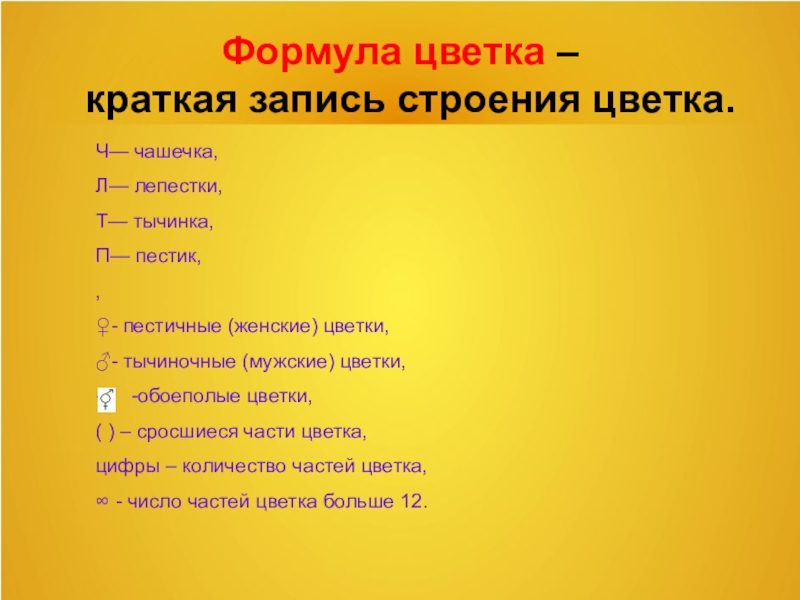 Формула цветка –
краткая запись строения цветка.

Ч— чашечка,

Л— лепестки,

Т— тычинка,

П— пестик,

,

♀- пестичные (женские) цветки,

♂- тычиночные (мужские) цветки,

⚥ -обоеполые цветки,

( ) – сросшиеся части цветка,

цифры – количество частей цветка,

∞ - число частей цветка больше 12.